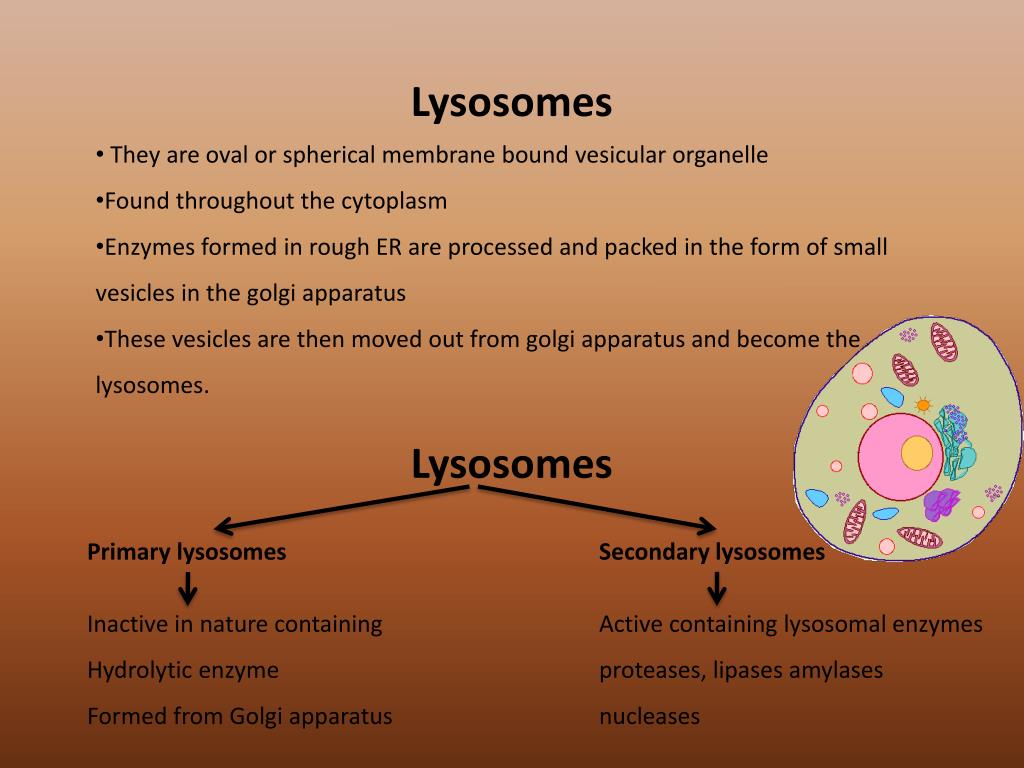 Lysosomes

• They are oval or spherical membrane bound vesicular organelle

•Found throughout the cytoplasm

•Enzymes formed in rough ER are processed and packed in the form of small vesicles in the golgi apparatus

•These vesicles are then moved out from golgi apparatus and become the lysosomes.

Lysosomes

Primary lysosomes

Inactive in nature containing
Hydrolytic enzyme
Formed from Golgi apparatus

Secondary lysosomes

Active containing lysosomal enzymes
proteases, lipases amylases
nucleases